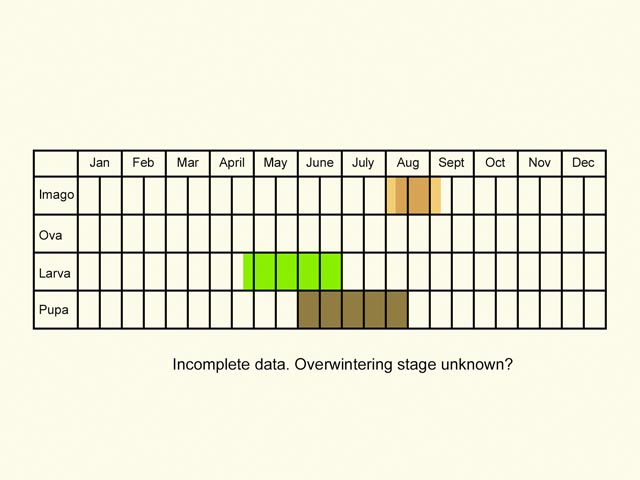 | | Jan | Feb | Mar | April | May | June | July | Aug | Sept | Oct | Nov | Dec |
|---|---|---|---|---|---|---|---|---|---|---|---|---|
| Imago | | | | | | | | | | | | |
| Ova | | | | | | | | | | | | |
| Larva | | | | | | | | | | | | |
| Pupa | | | | | | | | | | | | |

Incomplete data. Overwintering stage unknown?